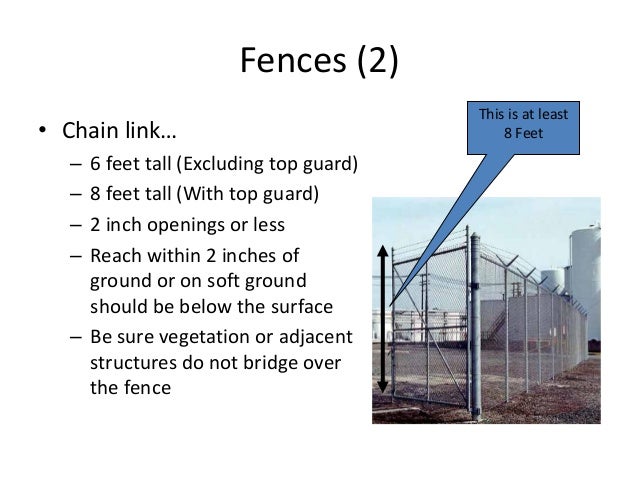 Fences (2)

• Chain link…
 – 6 feet tall (Excluding top guard)
 – 8 feet tall (With top guard)
 – 2 inch openings or less
 – Reach within 2 inches of ground or on soft ground should be below the surface
 – Be sure vegetation or adjacent structures do not bridge over the fence

This is at least 8 Feet